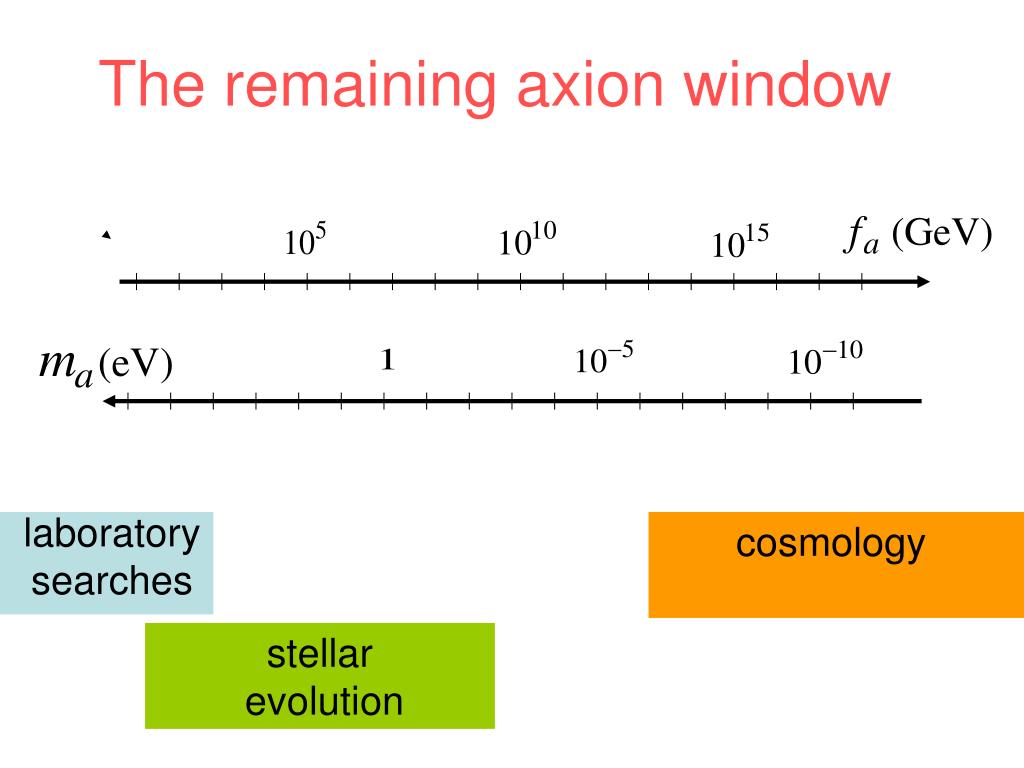 The remaining axion window

$10^5$ $10^{10}$ $10^{15}$ $f_a$ (GeV)

$m_a$(eV) 1 $10^{-5}$ $10^{-10}$

laboratory searches

cosmology

stellar evolution